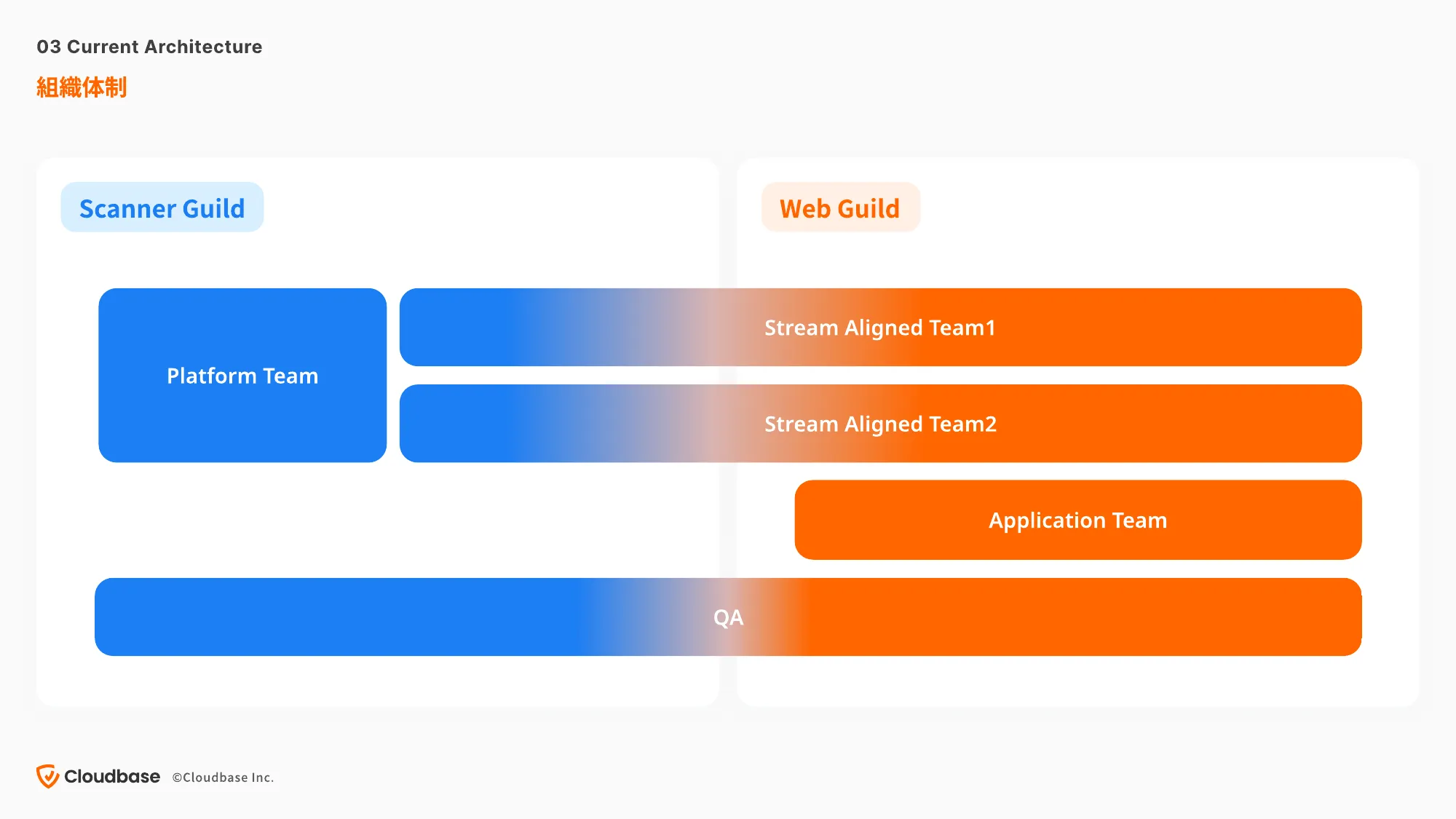 03 Current Architecture

組織体制

Scanner Guild

Web Guild

Platform Team

Stream Aligned Team1

Stream Aligned Team2

Application Team

QA

Cloudbase ©Cloudbase Inc.